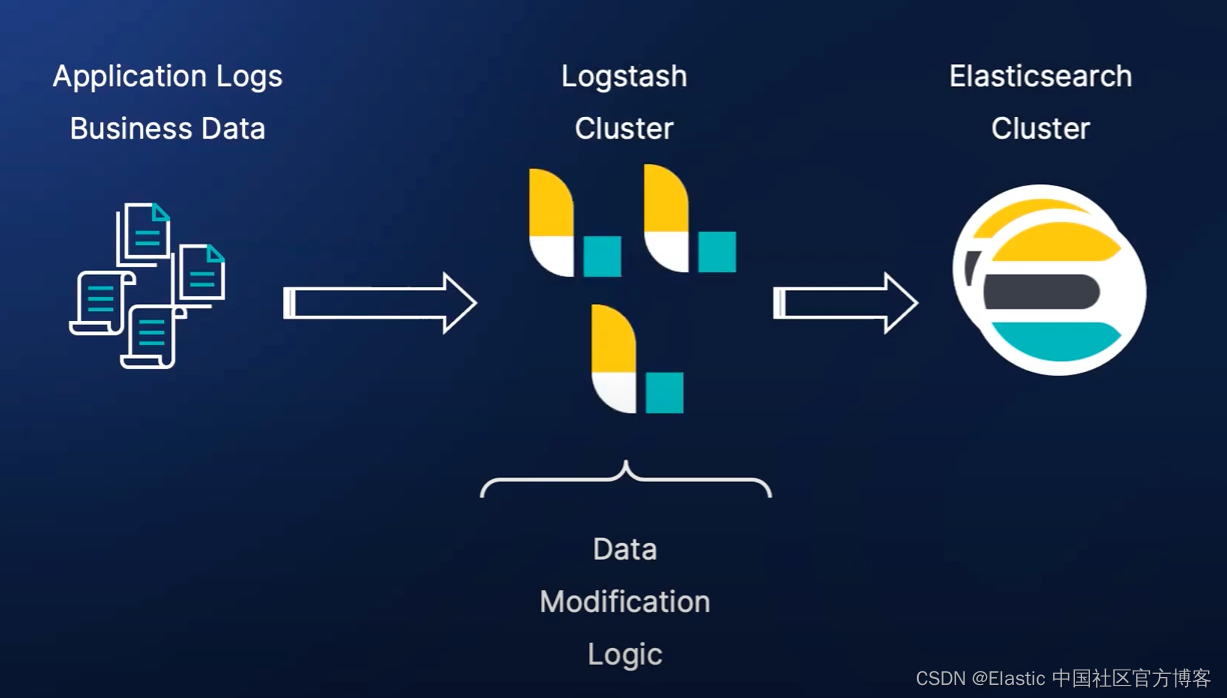 Application Logs
Business Data

Logstash
Cluster

Elasticsearch
Cluster

Data
Modification
Logic

CSDN @Elastic 中国社区官方博客